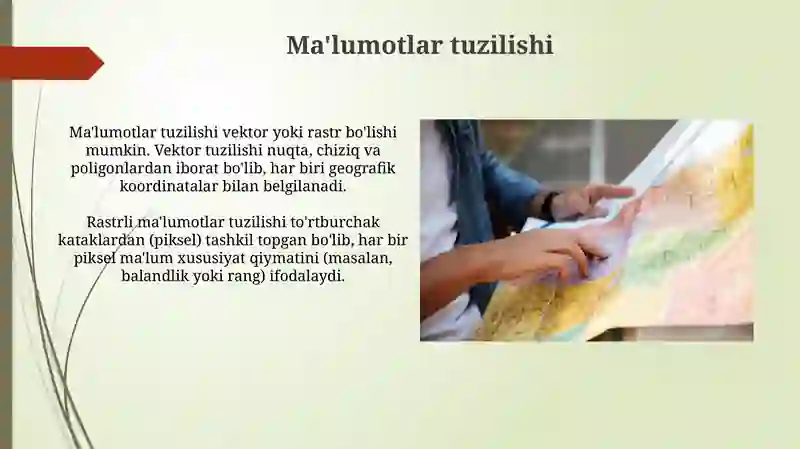 Ma'lumotlar tuzilishi

Ma'lumotlar tuzilishi vektor yoki rastr bo'lishi mumkin. Vektor tuzilishi nuqta, chiziq va poligonlardan iborat bo'lib, har biri geografik koordinatalar bilan belgilanadi.

Rastrli ma'lumotlar tuzilishi to'rtburchak kataklardan (piksel) tashkil topgan bo'lib, har bir piksel ma'lum xususiyat qiymatini (masalan, balandlik yoki rang) ifodalaydi.